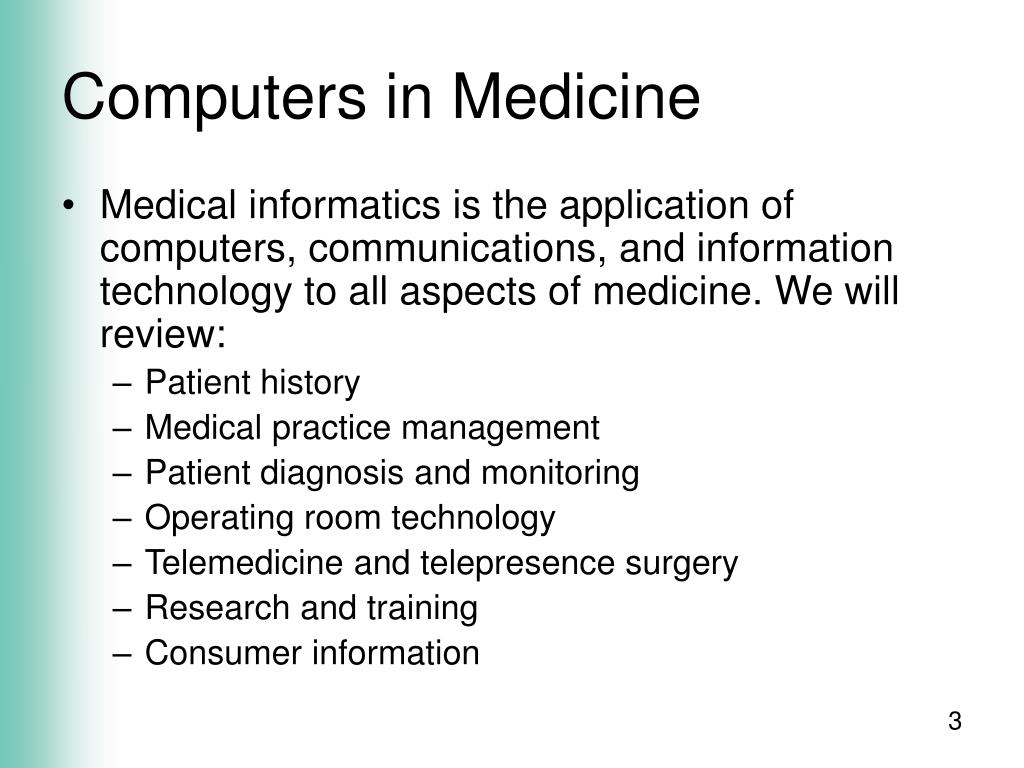 Computers in Medicine

• Medical informatics is the application of computers, communications, and information technology to all aspects of medicine. We will review:
– Patient history
– Medical practice management
– Patient diagnosis and monitoring
– Operating room technology
– Telemedicine and telepresence surgery
– Research and training
– Consumer information

3